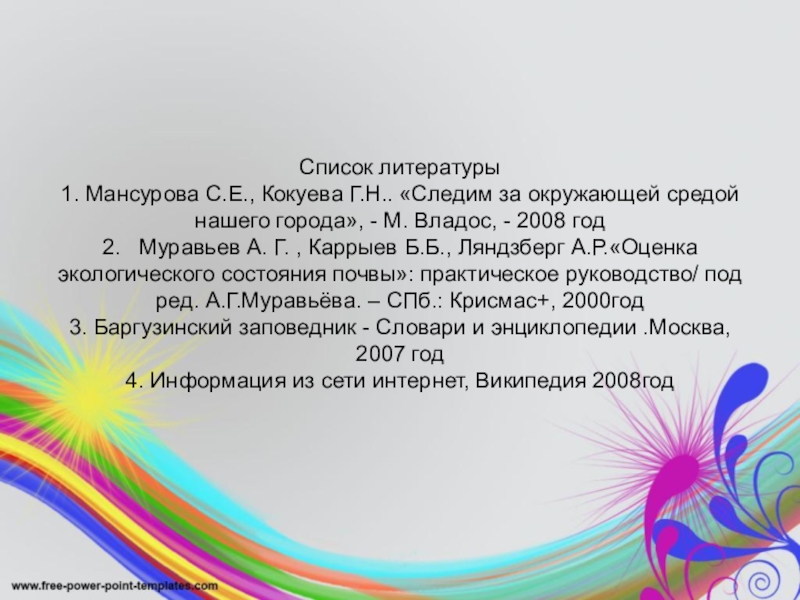 Список литературы
1. Мансурова С.Е., Кокуева Г.Н.. «Следим за окружающей средой нашего города», - М. Владос, - 2008 год
2. Муравьев А. Г. , Каррыев Б.Б., Ляндзберг А.Р.«Оценка экологического состояния почвы»: практическое руководство/ под ред. А.Г.Муравьёва. – СПб.: Крисмас+, 2000год
3. Баргузинский заповедник - Словари и энциклопедии .Москва, 2007 год
4. Информация из сети интернет, Википедия 2008год

www.free-power-point-templates.com